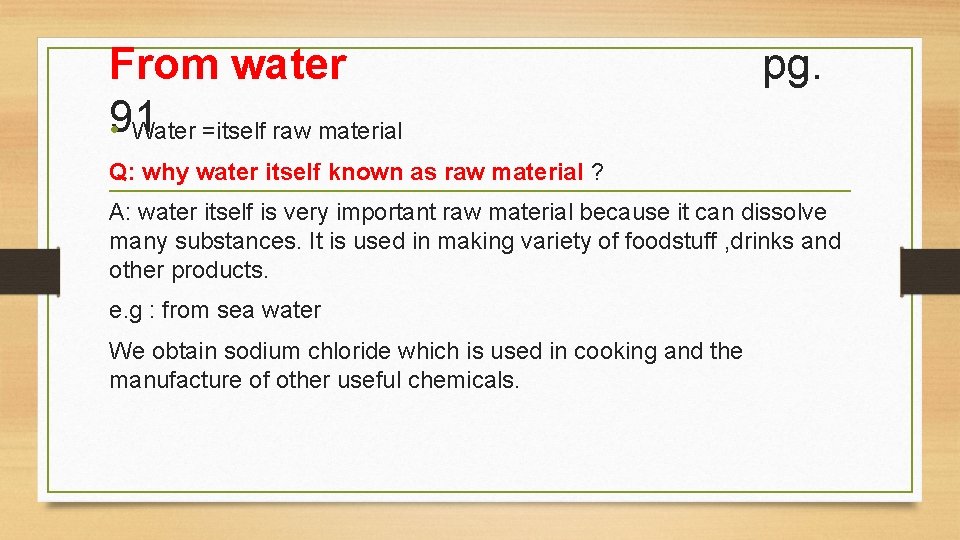 From water pg. 91

• Water =itself raw material

Q: why water itself known as raw material ?

A: water itself is very important raw material because it can dissolve many substances. It is used in making variety of foodstuff ,drinks and other products.

e.g : from sea water

We obtain sodium chloride which is used in cooking and the manufacture of other useful chemicals.